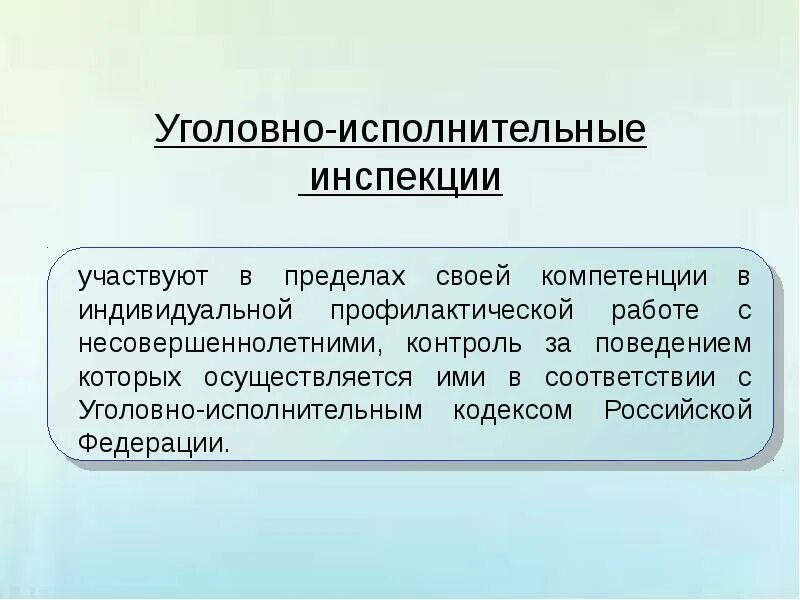 Уголовно-исполнительные инспекции

участвуют в пределах своей компетенции в индивидуальной профилактической работе с несовершеннолетними, контроль за поведением которых осуществляется ими в соответствии с Уголовно-исполнительным кодексом Российской Федерации.